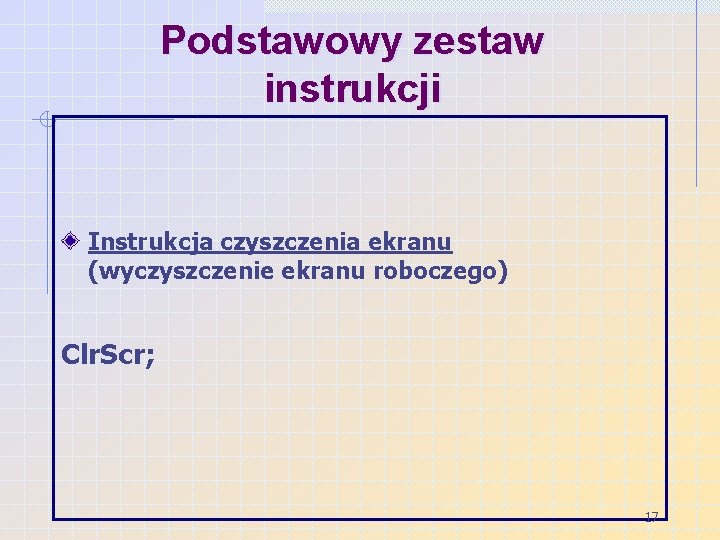 Podstawowy zestaw instrukcji

Instrukcja czyszczenia ekranu (wyczyszczenie ekranu roboczego)

ClrScr;

17